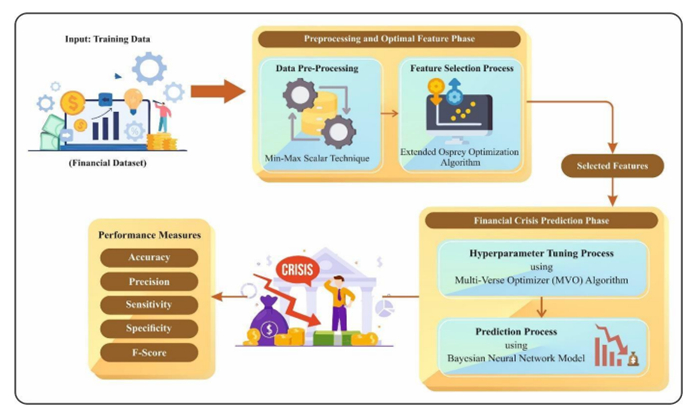 Input: Training Data

(Financial Dataset)

Preprocessing and Optimal Feature Phase

Data Pre-Processing

Min-Max Scalar Technique

Feature Selection Process

Extended Osprey Optimization Algorithm

Selected Features

Financial Crisis Prediction Phase

Hyperparameter Tuning Process using Multi-Verse Optimizer (MVO) Algorithm

Prediction Process using Bayesian Neural Network Model

CRISIS

Performance Measures

Accuracy

Precision

Sensitivity

Specificity

F-Score